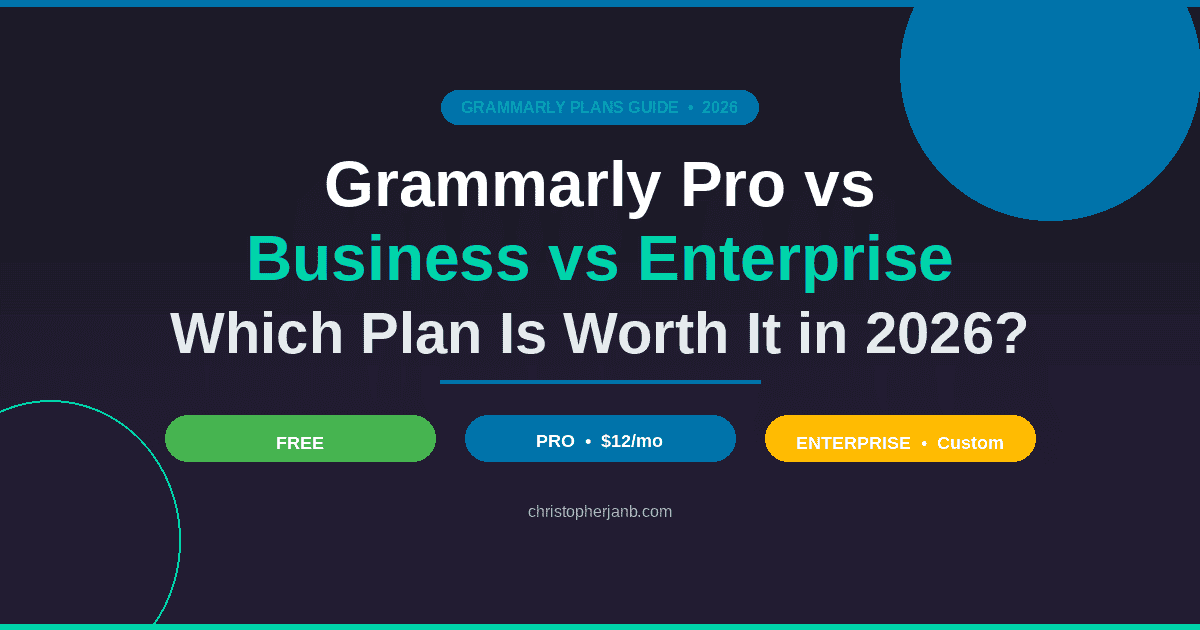 GRAMMARLY PLANS GUIDE • 2026

Grammarly Pro vs
Business vs Enterprise
Which Plan Is Worth It in 2026?

FREE

PRO • $12/mo

ENTERPRISE • Custom

christopherjanb.com